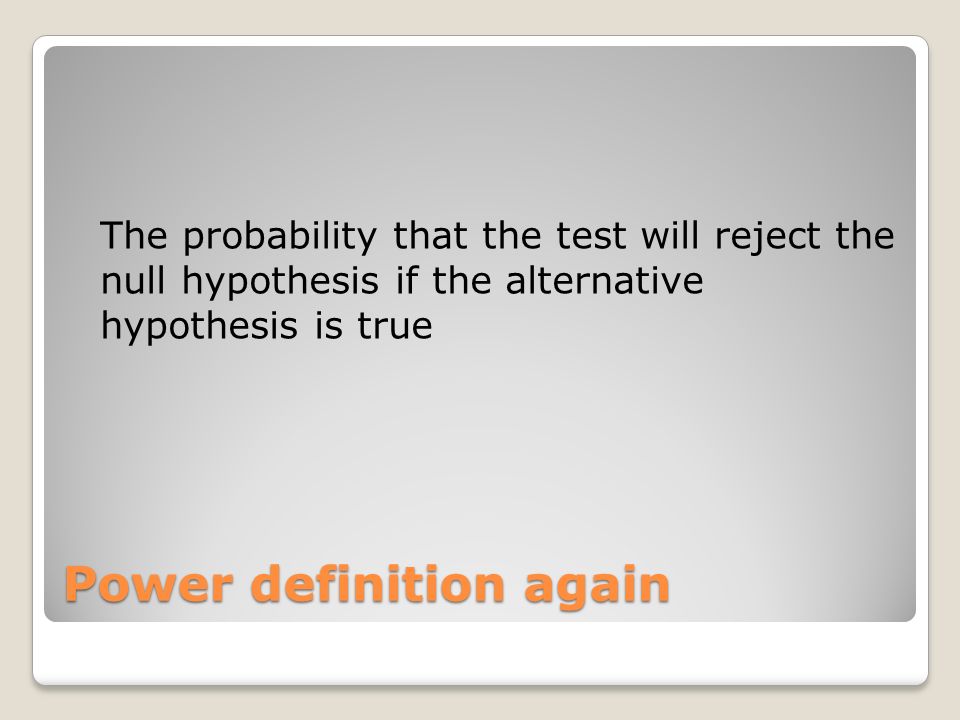 The probability that the test will reject the null hypothesis if the alternative hypothesis is true

Power definition again